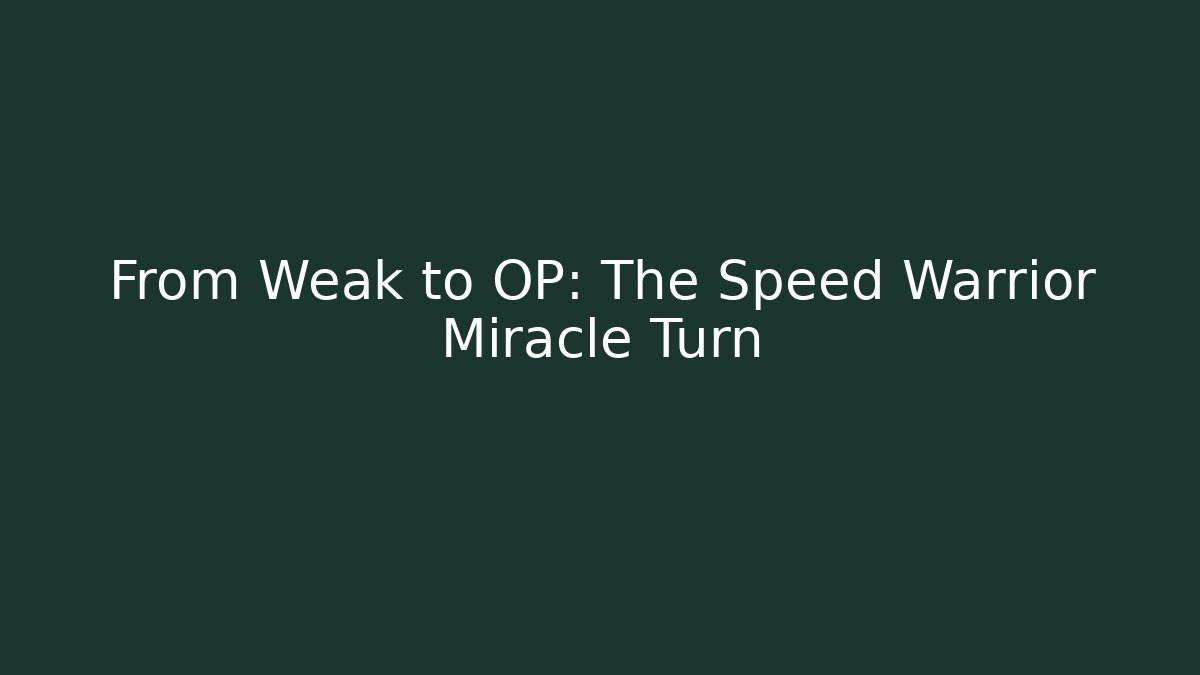 From Weak to OP: The Speed Warrior Miracle Turn